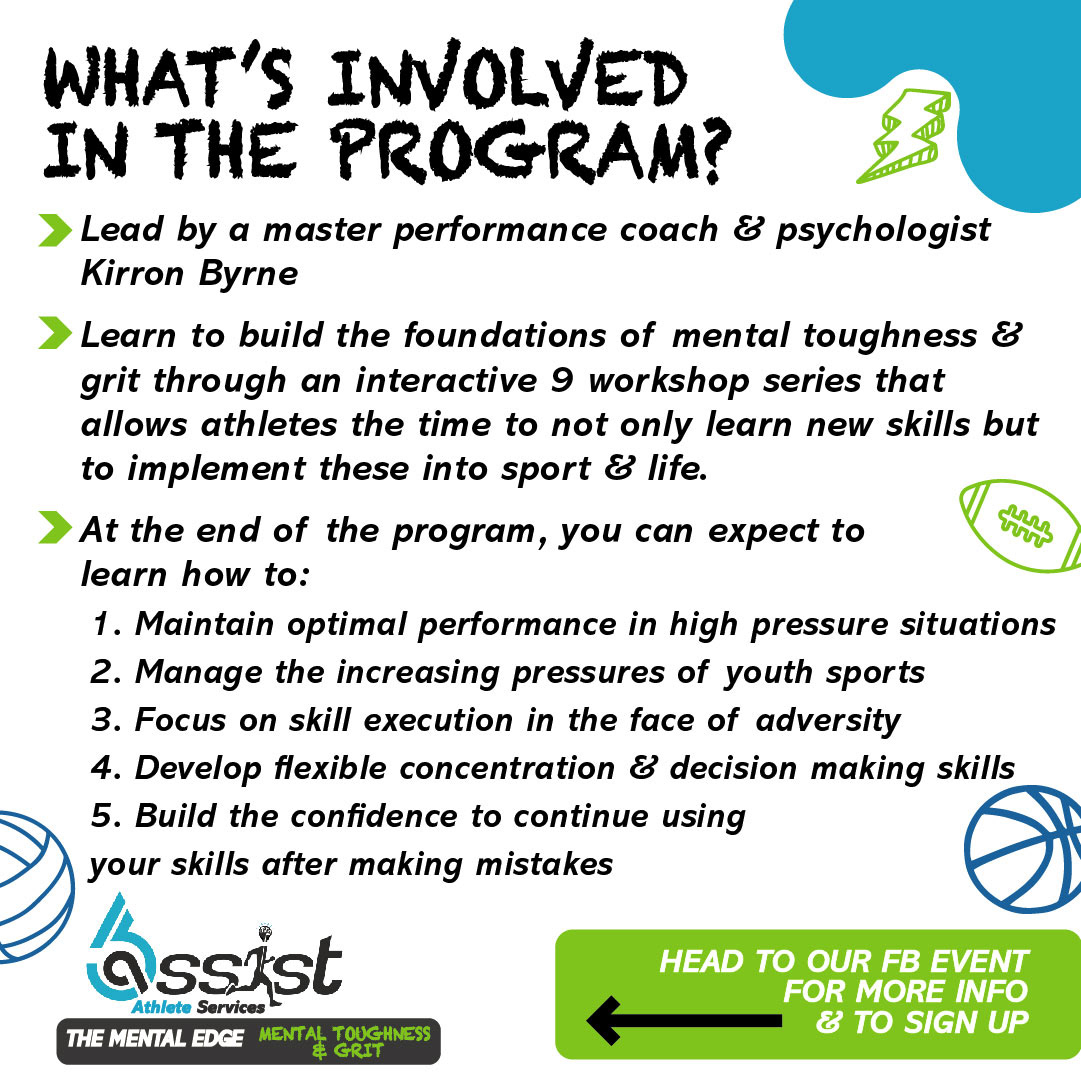 WHAT'S INVOLVED IN THE PROGRAM?

Lead by a master performance coach & psychologist Kirron Byrne

Learn to build the foundations of mental toughness & grit through an interactive 9 workshop series that allows athletes the time to not only learn new skills but to implement these into sport & life.

At the end of the program, you can expect to learn how to:

1. Maintain optimal performance in high pressure situations
2. Manage the increasing pressures of youth sports
3. Focus on skill execution in the face of adversity
4. Develop flexible concentration & decision making skills
5. Build the confidence to continue using your skills after making mistakes

assist
Athlete Services

THE MENTAL EDGE MENTAL TOUGHNESS & GRIT

HEAD TO OUR FB EVENT FOR MORE INFO & TO SIGN UP